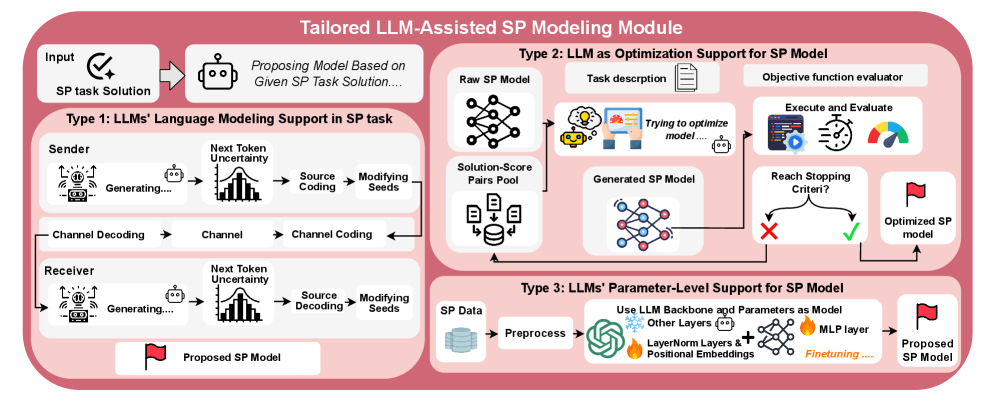 Tailored LLM-Assisted SP Modeling Module

Input

SP task Solution

Proposing Model Based on Given SP Task Solution....

Type 1: LLMs' Language Modeling Support in SP task

Sender

Generating....

Next Token Uncertainty

Source Coding

Modifying Seeds

Channel Decoding

Channel

Channel Coding

Receiver

Generating....

Next Token Uncertainty

Source Decoding

Modifying Seeds

Proposed SP Model

Type 2: LLM as Optimization Support for SP Model

Raw SP Model

Task descrption

Objective function evaluator

Trying to optimize model ....

Execute and Evaluate

Solution-Score Pairs Pool

Generated SP Model

Reach Stopping Criteri?

Optimized SP model

Type 3: LLMs' Parameter-Level Support for SP Model

SP Data

Preprocess

Use LLM Backbone and Parameters as Model

Other Layers

LayerNorm Layers & Positional Embeddings

MLP layer

Finetuning ....

Proposed SP Model